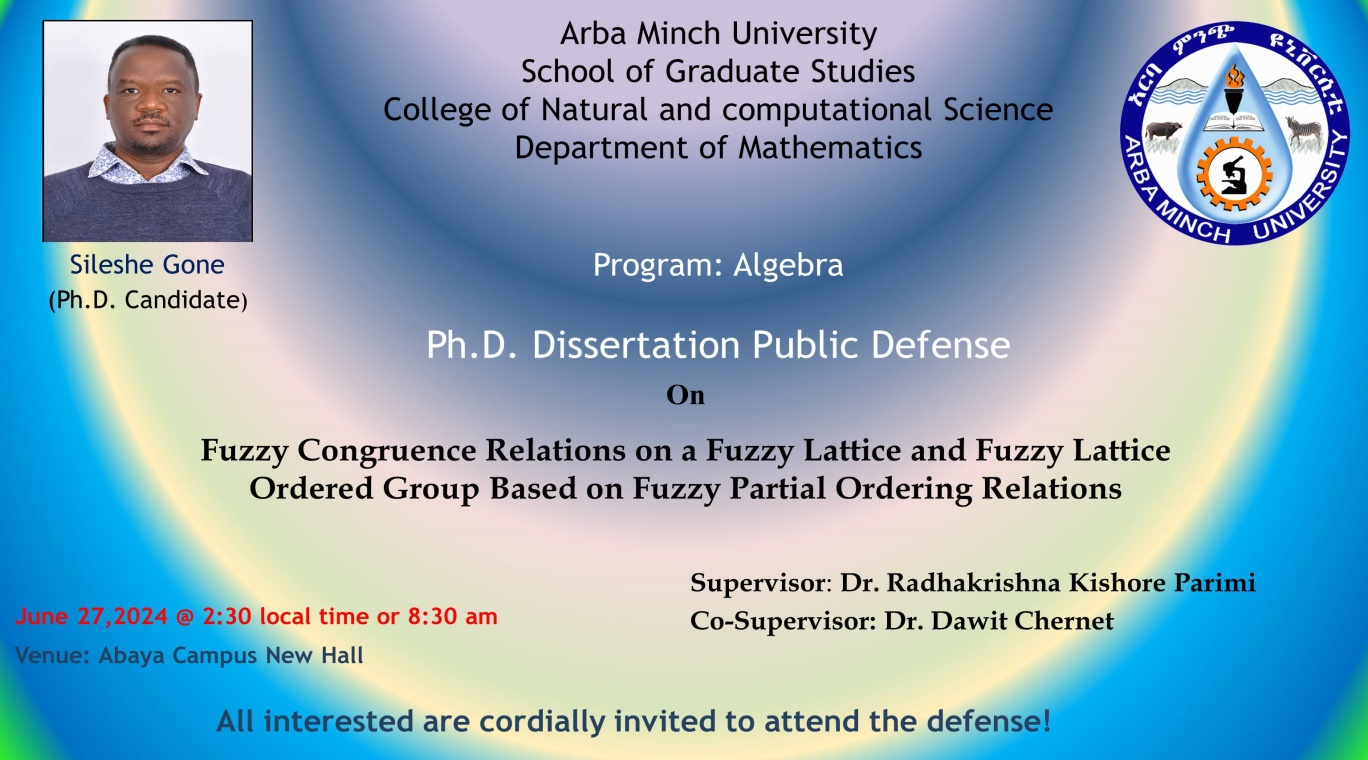 Arba Minch University
School of Graduate Studies
College of Natural and computational Science
Department of Mathematics

አርባ ምንጭ ዩኒቨርሲቲ
ARBA MINCH UNIVERSITY

Sileshe Gone
(Ph.D. Candidate)

Program: Algebra

Ph.D. Dissertation Public Defense

On

Fuzzy Congruence Relations on a Fuzzy Lattice and Fuzzy Lattice Ordered Group Based on Fuzzy Partial Ordering Relations

Supervisor: Dr. Radhakrishna Kishore Parimi
Co-Supervisor: Dr. Dawit Chernet

June 27,2024 @ 2:30 local time or 8:30 am
Venue: Abaya Campus New Hall

All interested are cordially invited to attend the defense!